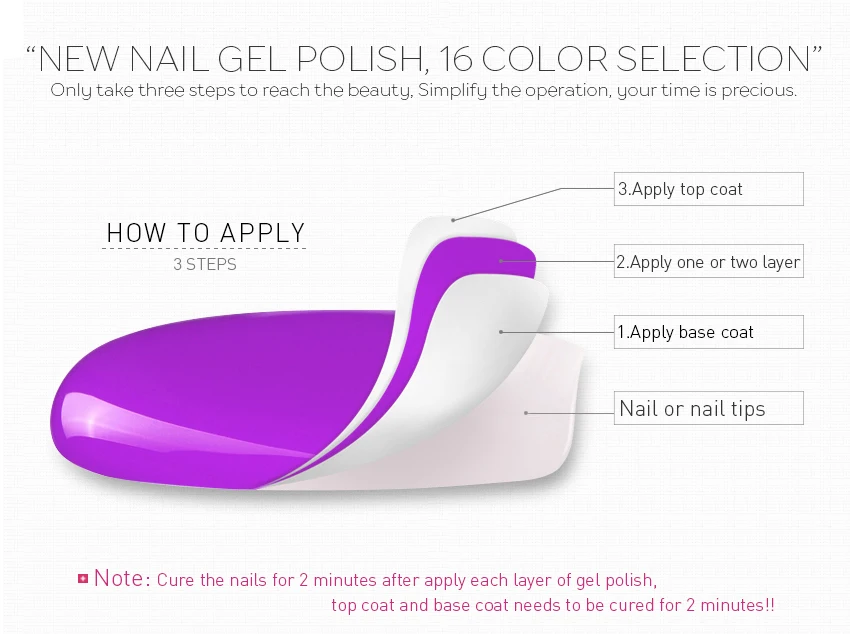 “NEW NAIL GEL POLISH, 16 COLOR SELECTION”
Only take three steps to reach the beauty, Simplify the operation, your time is precious.

HOW TO APPLY
3 STEPS

3.Apply top coat

2.Apply one or two layer

1.Apply base coat

Nail or nail tips

Note: Cure the nails for 2 minutes after apply each layer of gel polish, top coat and base coat needs to be cured for 2 minutes!!